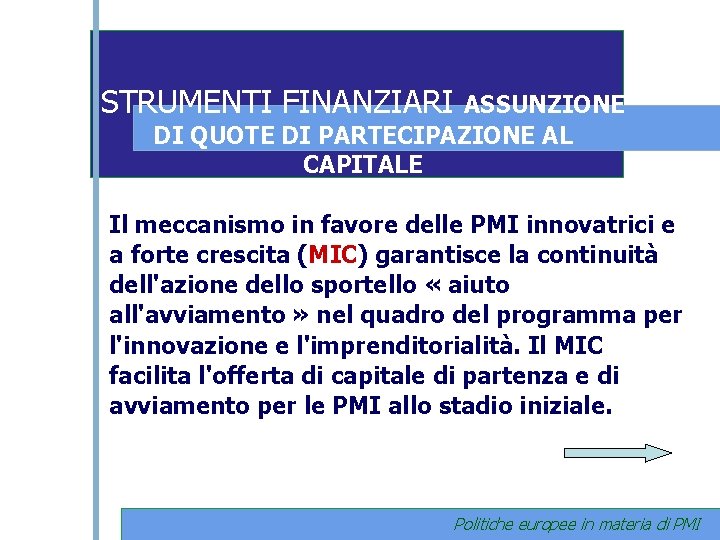 STRUMENTI FINANZIARI ASSUNZIONE DI QUOTE DI PARTECIPAZIONE AL CAPITALE

Il meccanismo in favore delle PMI innovatrici e a forte crescita (MIC) garantisce la continuità dell'azione dello sportello « aiuto all'avviamento » nel quadro del programma per l'innovazione e l'imprenditorialità. Il MIC facilita l'offerta di capitale di partenza e di avviamento per le PMI allo stadio iniziale.

Politiche europee in materia di PMI